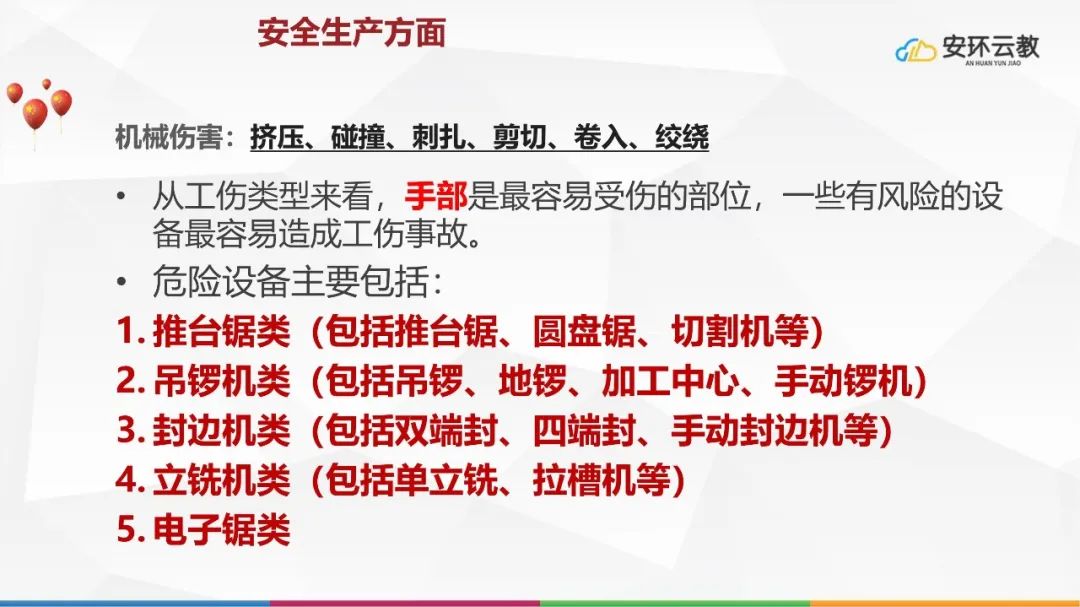 安全生产方面

安环云教
AN HUAN YUN JIAO

机械伤害：挤压、碰撞、刺扎、剪切、卷入、绞绕

• 从工伤类型来看，手部是最容易受伤的部位，一些有风险的设备最容易造成工伤事故。

• 危险设备主要包括：

1. 推台锯类（包括推台锯、圆盘锯、切割机等）
2. 吊锣机类（包括吊锣、地锣、加工中心、手动锣机）
3. 封边机类（包括双端封、四端封、手动封边机等）
4. 立铣机类（包括单立铣、拉槽机等）
5. 电子锯类